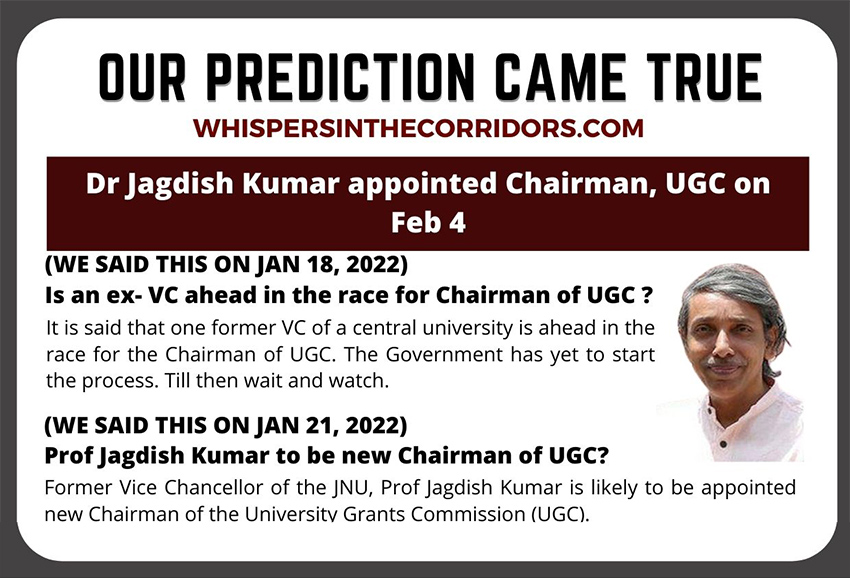 OUR PREDICTION CAME TRUE

WHISPERSINTHECORRIDORS.COM

Dr Jagdish Kumar appointed Chairman, UGC on Feb 4

(WE SAID THIS ON JAN 18, 2022)

Is an ex- VC ahead in the race for Chairman of UGC ?

It is said that one former VC of a central university is ahead in the race for the Chairman of UGC. The Government has yet to start the process. Till then wait and watch.

(WE SAID THIS ON JAN 21, 2022)

Prof Jagdish Kumar to be new Chairman of UGC?

Former Vice Chancellor of the JNU, Prof Jagdish Kumar is likely to be appointed new Chairman of the University Grants Commission (UGC).